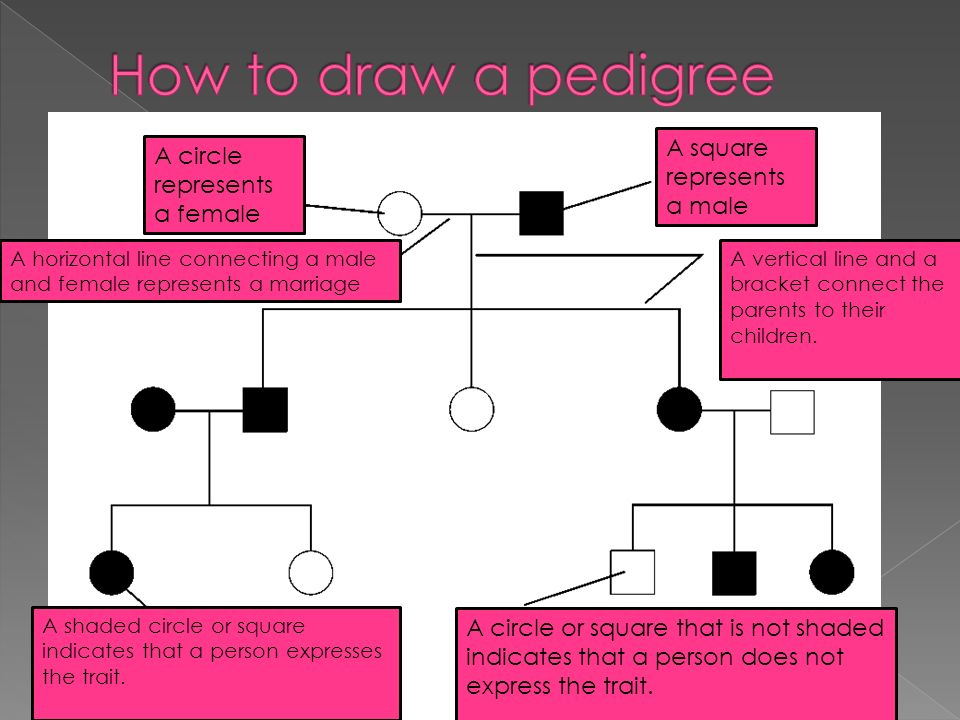 How to draw a pedigree

A circle represents a female

A square represents a male

A horizontal line connecting a male and female represents a marriage

A vertical line and a bracket connect the parents to their children.

A shaded circle or square indicates that a person expresses the trait.

A circle or square that is not shaded indicates that a person does not express the trait.